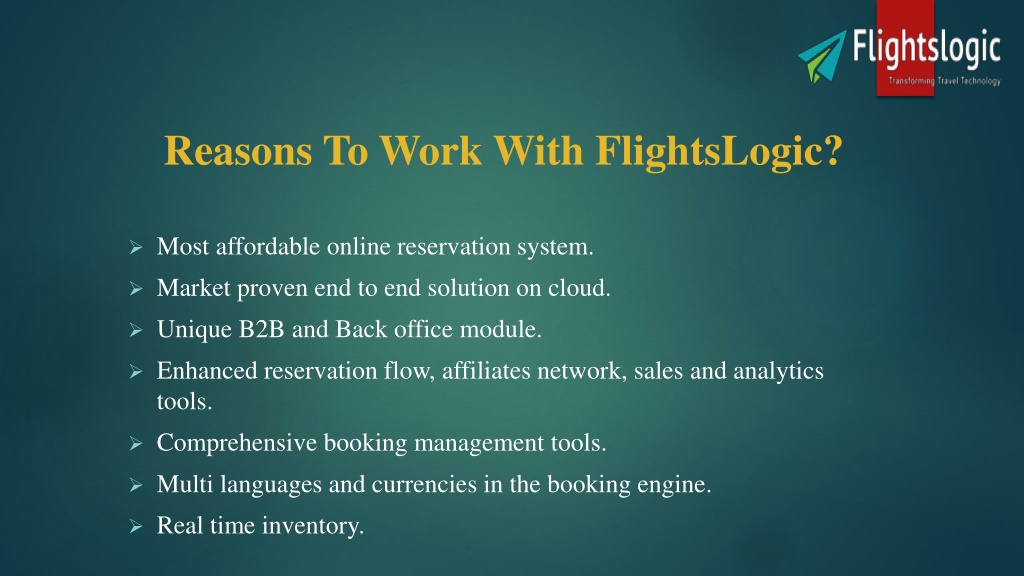 Flightslogic
Transforming Travel Technology

Reasons To Work With FlightsLogic?

➢ Most affordable online reservation system.
➢ Market proven end to end solution on cloud.
➢ Unique B2B and Back office module.
➢ Enhanced reservation flow, affiliates network, sales and analytics tools.
➢ Comprehensive booking management tools.
➢ Multi languages and currencies in the booking engine.
➢ Real time inventory.